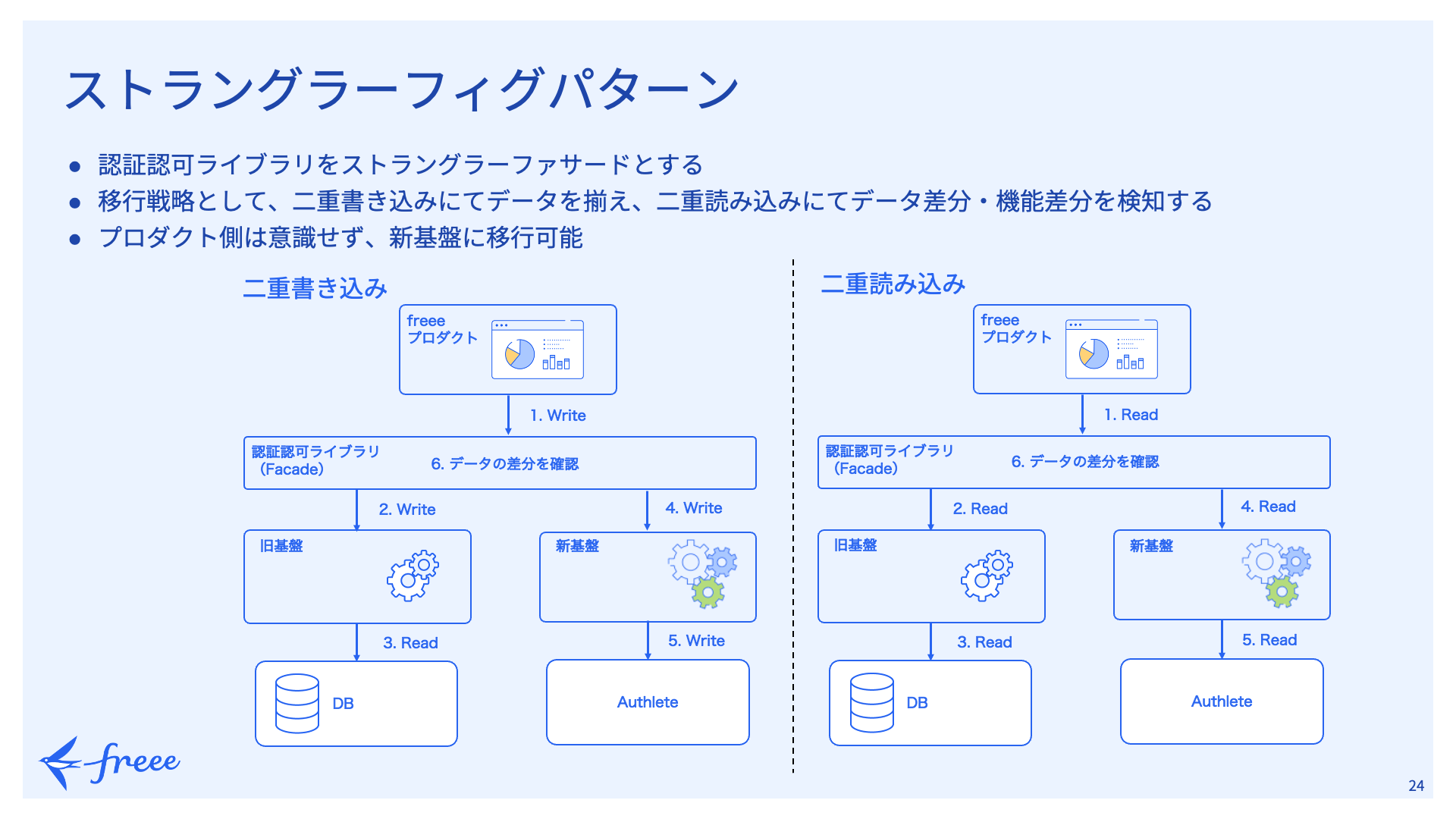 ストラングラーフィグパターン

● 認証認可ライブラリをストラングラーファサードとする
● 移行戦略として、二重書き込みにてデータを揃え、二重読み込みにてデータ差分・機能差分を検知する
● プロダクト側は意識せず、新基盤に移行可能

二重書き込み

freee
プロダクト

1. Write

認証認可ライブラリ
(Facade)

6. データの差分を確認

2. Write

4. Write

旧基盤

新基盤

3. Read

5. Write

DB

Authlete

二重読み込み

freee
プロダクト

1. Read

認証認可ライブラリ
(Facade)

6. データの差分を確認

2. Read

4. Read

旧基盤

新基盤

3. Read

5. Read

DB

Authlete

freee

24